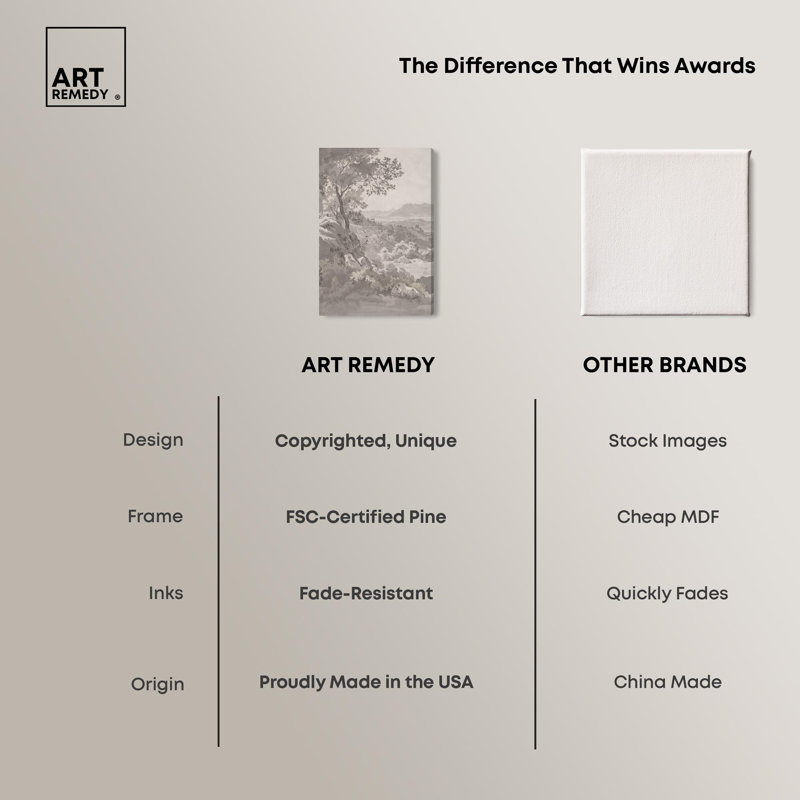 ART REMEDY ®

The Difference That Wins Awards

| | ART REMEDY | OTHER BRANDS |
|---|---|---|
| Design | Copyrighted, Unique | Stock Images |
| Frame | FSC-Certified Pine | Cheap MDF |
| Inks | Fade-Resistant | Quickly Fades |
| Origin | Proudly Made in the USA | China Made |